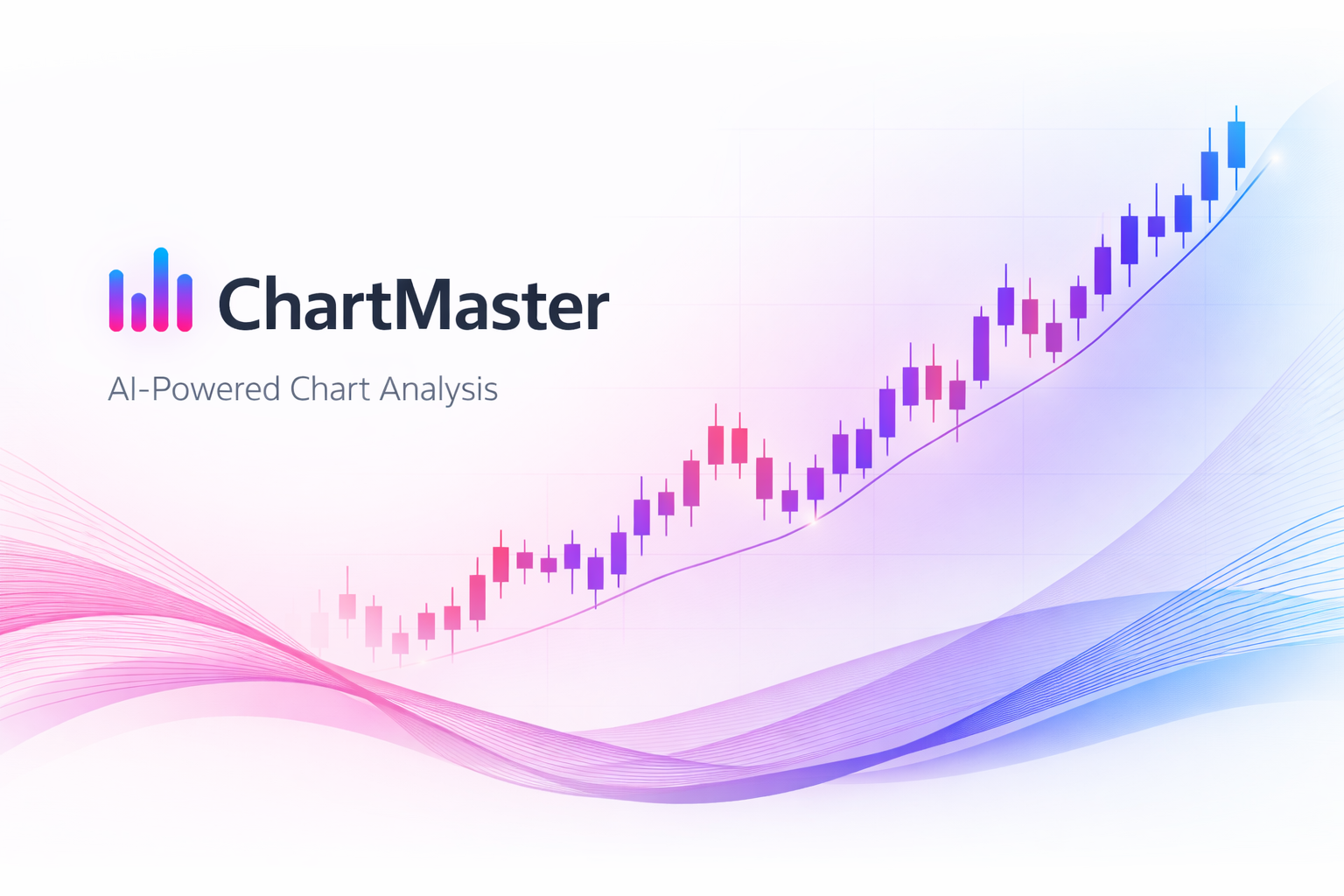 ChartMaster

AI-Powered Chart Analysis